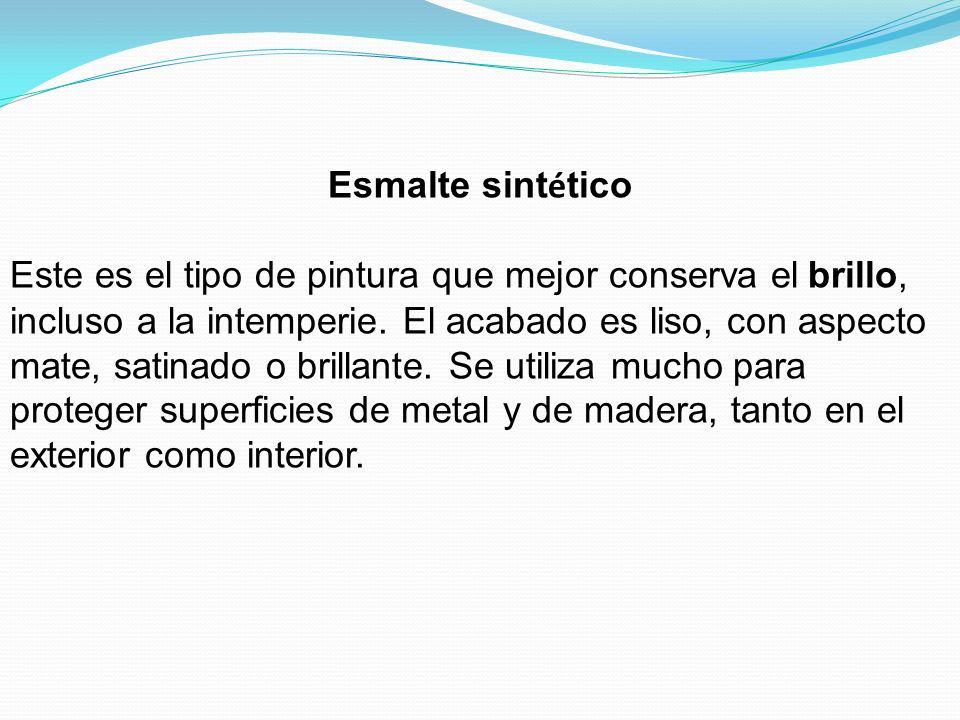 Esmalte sintético

Este es el tipo de pintura que mejor conserva el brillo, incluso a la intemperie. El acabado es liso, con aspecto mate, satinado o brillante. Se utiliza mucho para proteger superficies de metal y de madera, tanto en el exterior como interior.